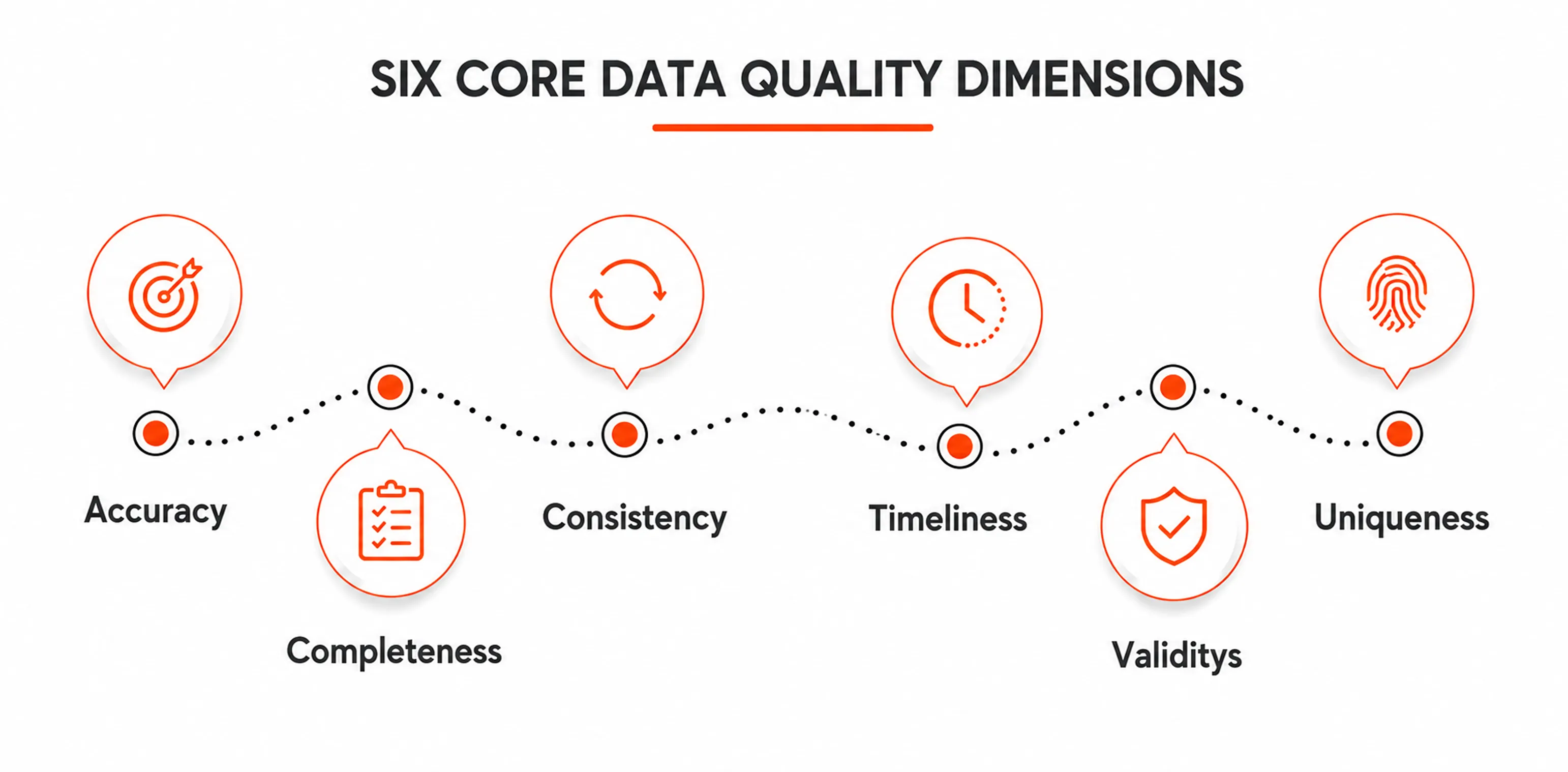 SIX CORE DATA QUALITY DIMENSIONS

Accuracy

Completeness

Consistency

Timeliness

Validitys

Uniqueness